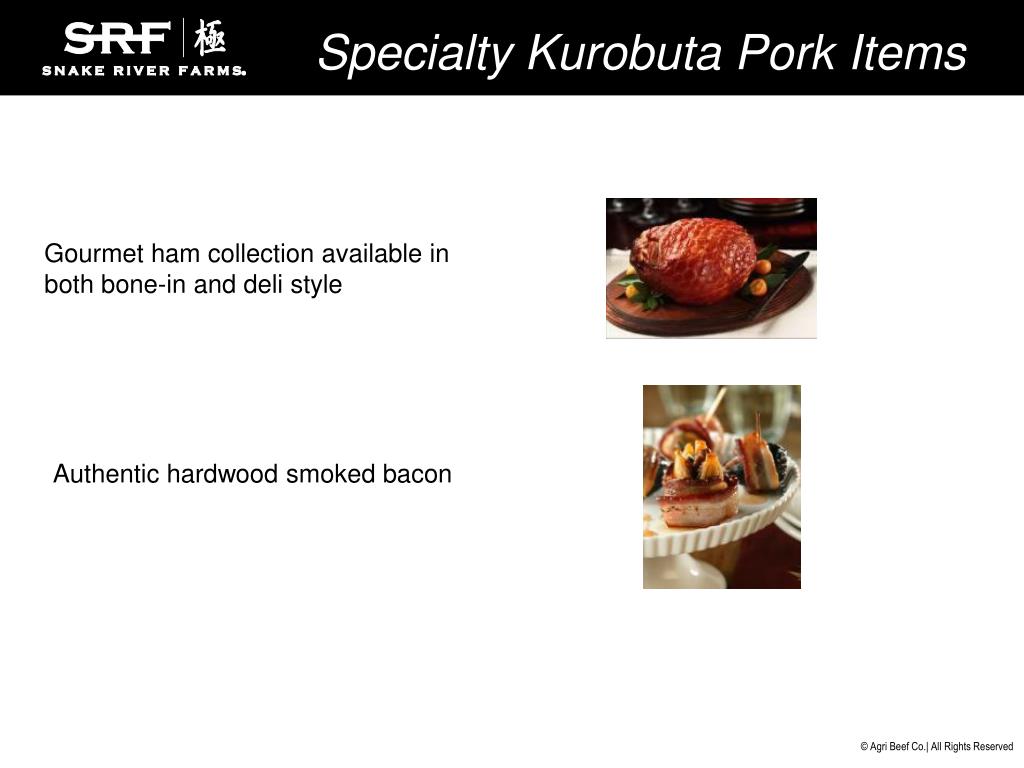 SRF 極
SNAKE RIVER FARMS.

Specialty Kurobuta Pork Items

Gourmet ham collection available in both bone-in and deli style

Authentic hardwood smoked bacon

© Agri Beef Co.| All Rights Reserved